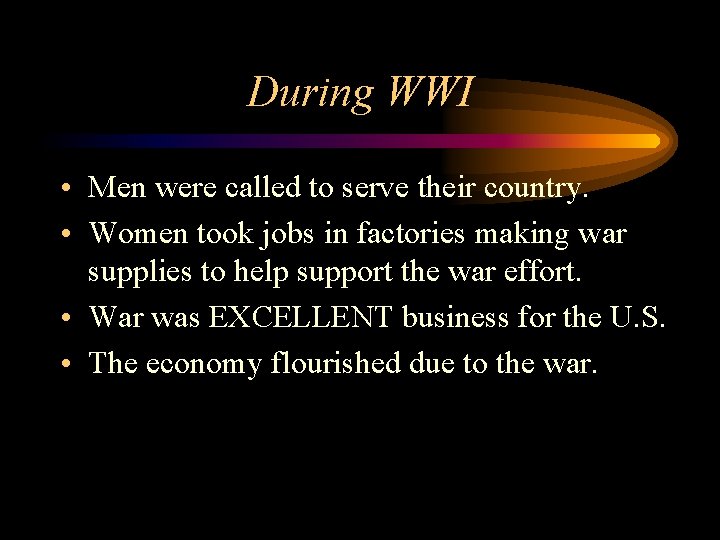 During WWI

• Men were called to serve their country.
• Women took jobs in factories making war supplies to help support the war effort.
• War was EXCELLENT business for the U.S.
• The economy flourished due to the war.